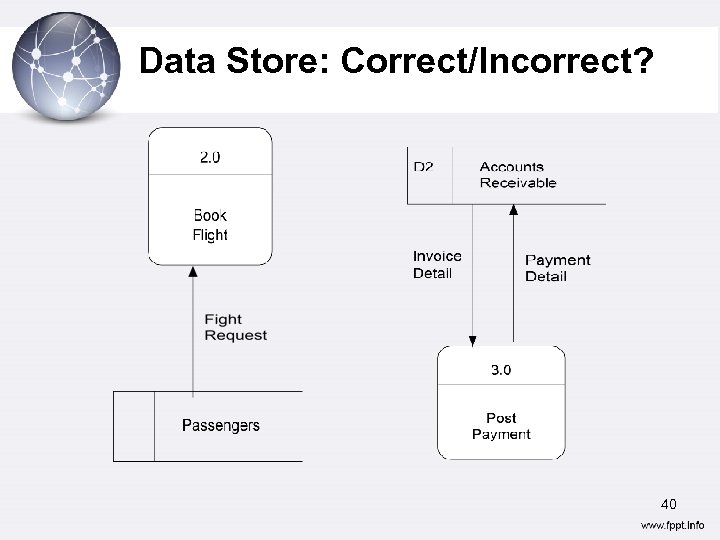 Data Store: Correct/Incorrect?

2.0

Book Flight

Fight Request

Passengers

D2 Accounts Receivable

Invoice Detail

Payment Detail

3.0

Post Payment

40

www.fppt.info